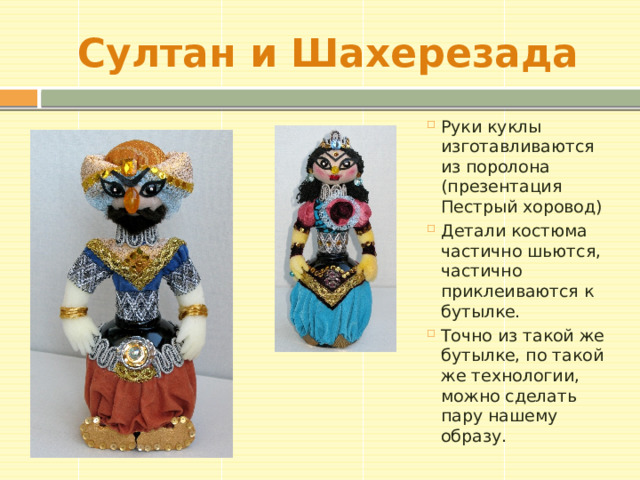 Султан и Шахерезада

Руки куклы изготавливаются из поролона (презентация Пестрый хоровод)

Детали костюма частично шьются, частично приклеиваются к бутылке.

Точно из такой же бутылке, по такой же технологии, можно сделать пару нашему образу.